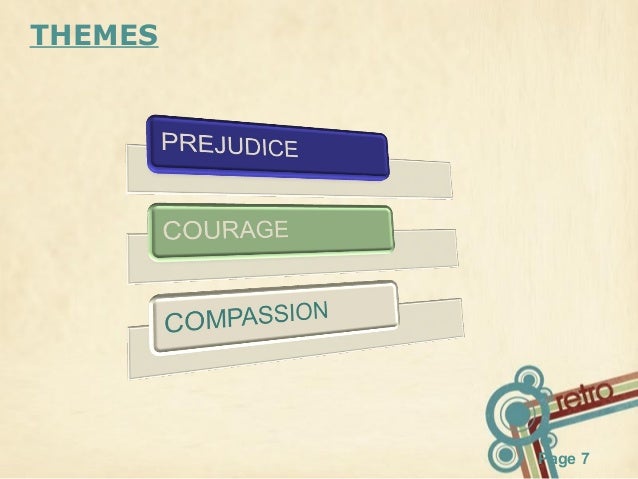 THEMES

PREJUDICE

COURAGE

COMPASSION

retro

Page 7